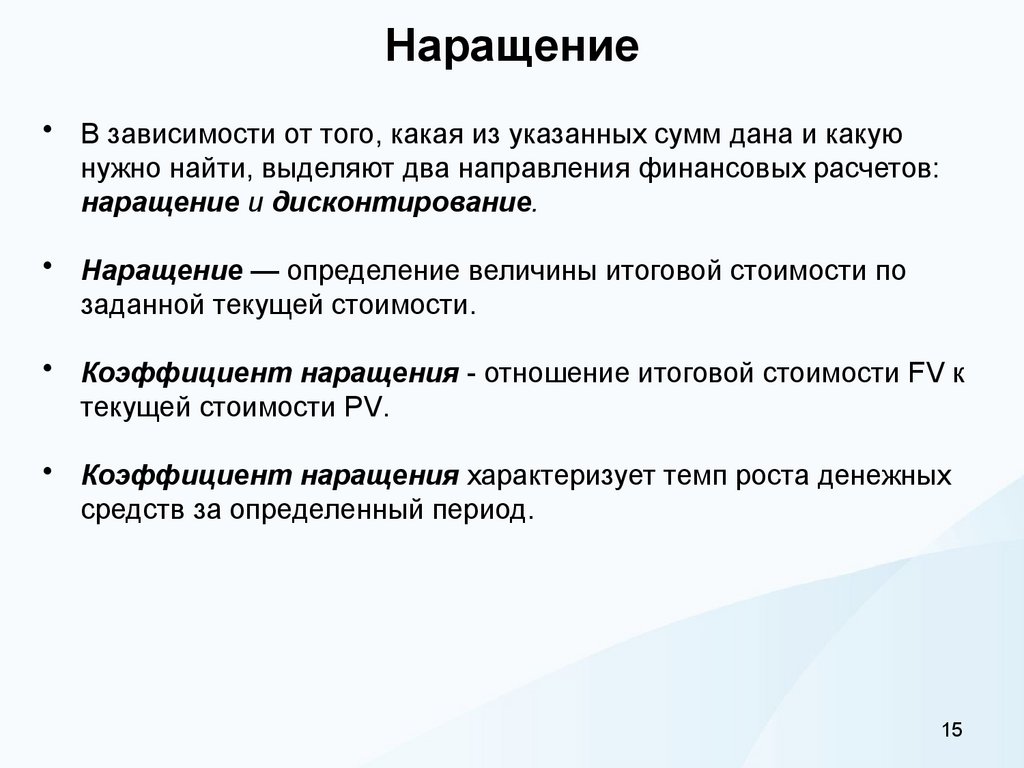 Наращение

• В зависимости от того, какая из указанных сумм дана и какую нужно найти, выделяют два направления финансовых расчетов: наращение и дисконтирование.

• Наращение — определение величины итоговой стоимости по заданной текущей стоимости.

• Коэффициент наращения - отношение итоговой стоимости FV к текущей стоимости PV.

• Коэффициент наращения характеризует темп роста денежных средств за определенный период.

15